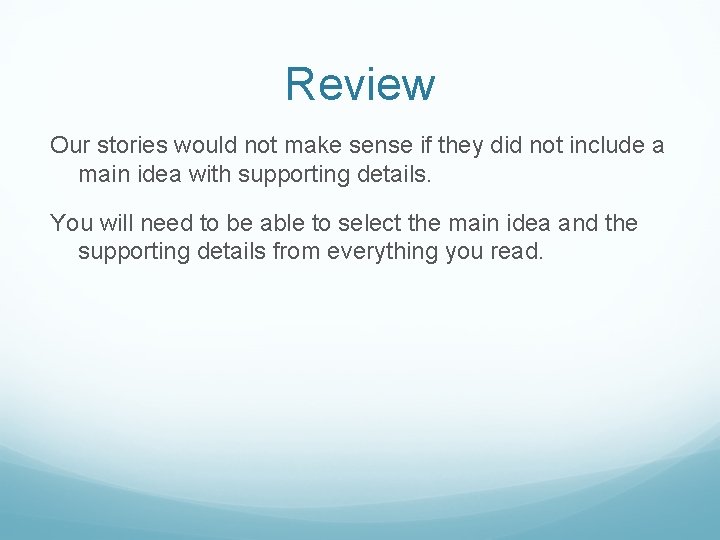 Review

Our stories would not make sense if they did not include a main idea with supporting details.

You will need to be able to select the main idea and the supporting details from everything you read.